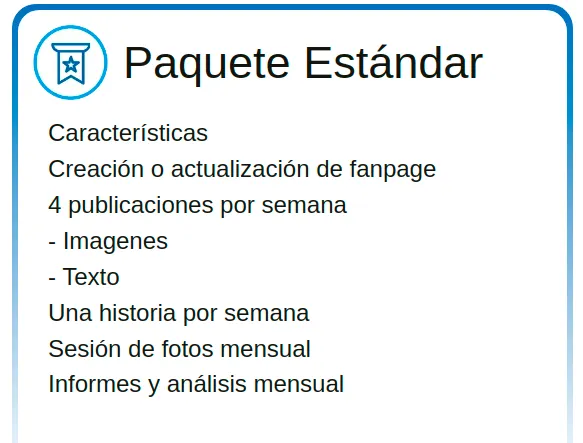 Paquete Estándar

Características
Creación o actualización de fanpage
4 publicaciones por semana
- Imagenes
- Texto
Una historia por semana
Sesión de fotos mensual
Informes y análisis mensual